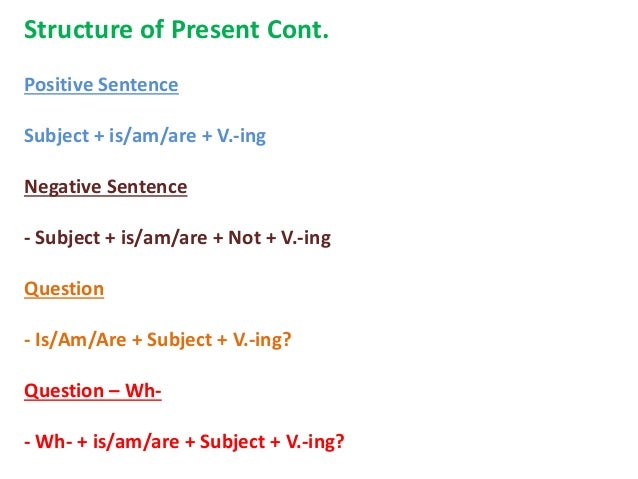 Structure of Present Cont.

Positive Sentence

Subject + is/am/are + V.-ing

Negative Sentence

- Subject + is/am/are + Not + V.-ing

Question

- Is/Am/Are + Subject + V.-ing?

Question – Wh-

- Wh- + is/am/are + Subject + V.-ing?